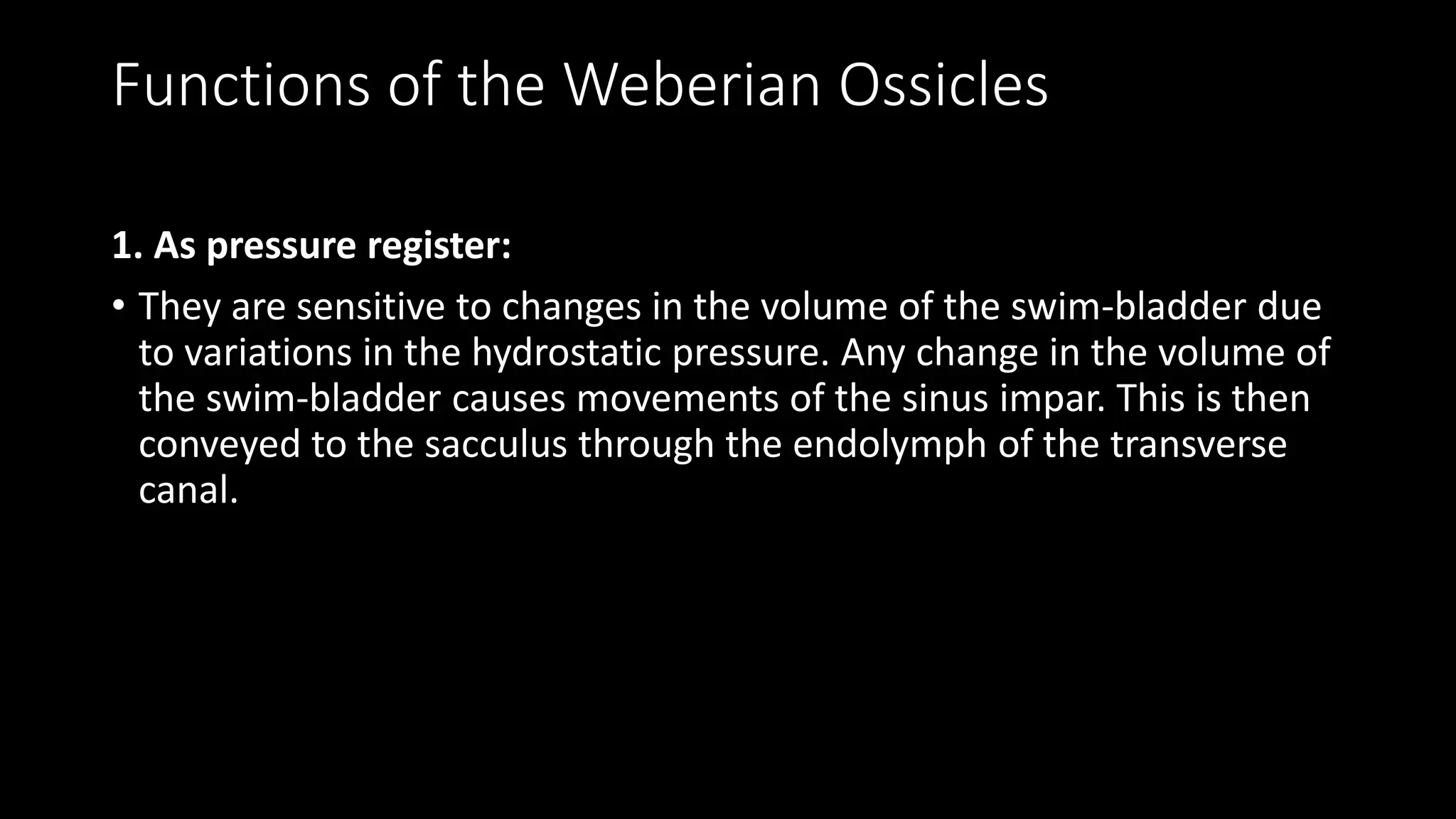 Functions of the Weberian Ossicles

1. As pressure register:

• They are sensitive to changes in the volume of the swim-bladder due to variations in the hydrostatic pressure. Any change in the volume of the swim-bladder causes movements of the sinus impar. This is then conveyed to the sacculus through the endolymph of the transverse canal.